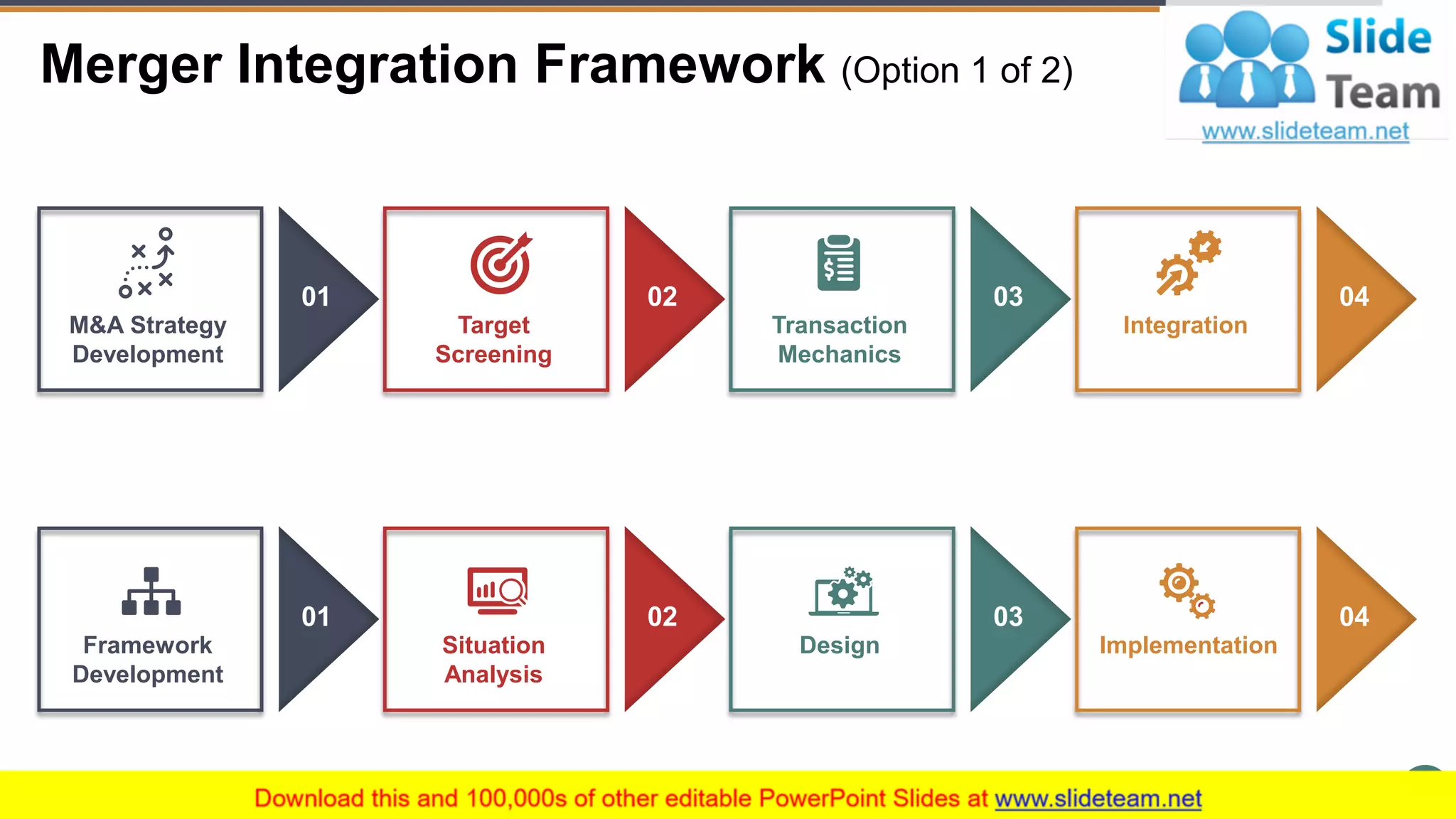 Merger Integration Framework (Option 1 of 2)

Slide Team
www.slideteam.net

M&A Strategy Development

01

Target Screening

02

Transaction Mechanics

03

Integration

04

Framework Development

01

Situation Analysis

02

Design

03

Implementation

04

Download this and 100,000s of other editable PowerPoint Slides at www.slideteam.net